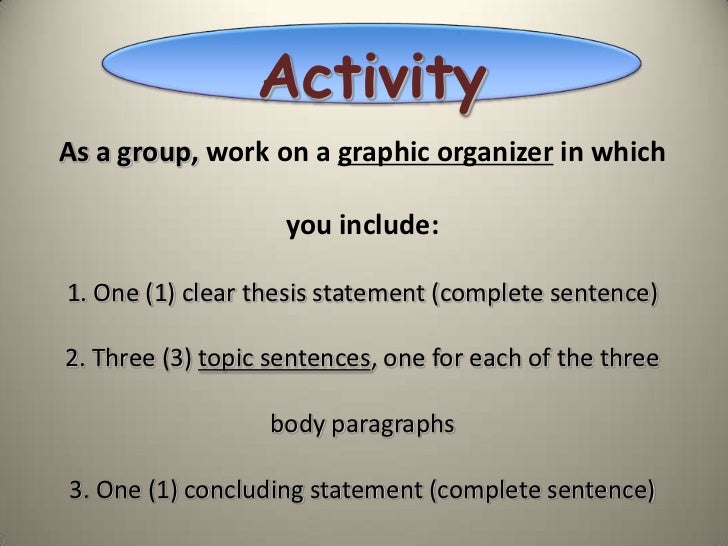 Activity

As a group, work on a graphic organizer in which you include:

1. One (1) clear thesis statement (complete sentence)

2. Three (3) topic sentences, one for each of the three body paragraphs

3. One (1) concluding statement (complete sentence)